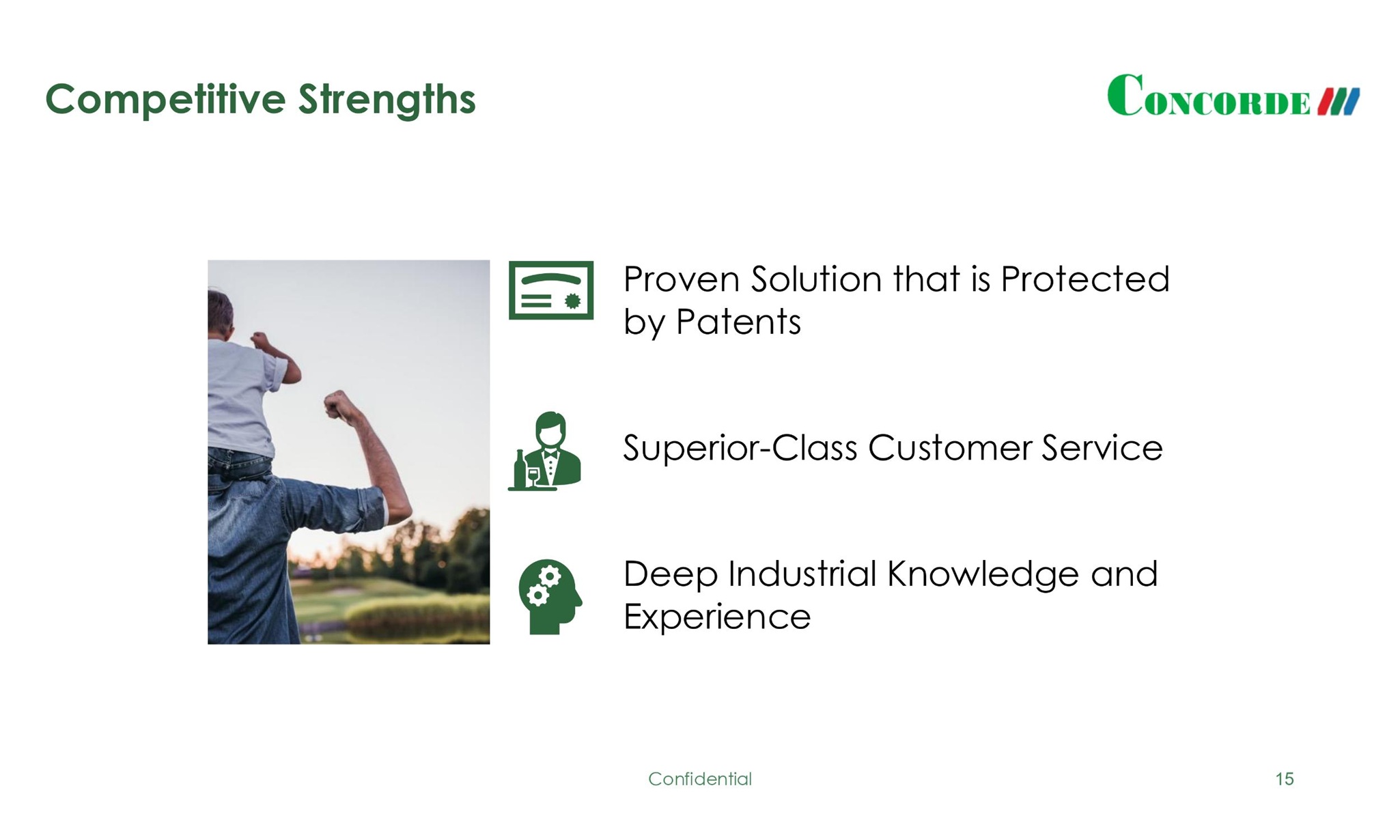 Competitive Strengths

CONCORDE

Proven Solution that is Protected by Patents

Superior-Class Customer Service

Deep Industrial Knowledge and Experience

Confidential

15